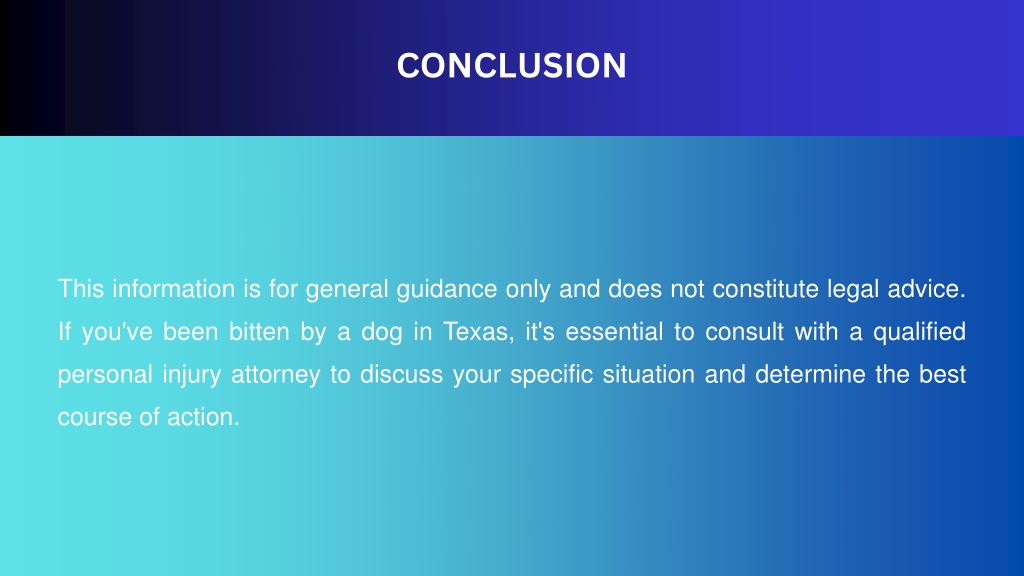 CONCLUSION

This information is for general guidance only and does not constitute legal advice. If you've been bitten by a dog in Texas, it's essential to consult with a qualified personal injury attorney to discuss your specific situation and determine the best course of action.